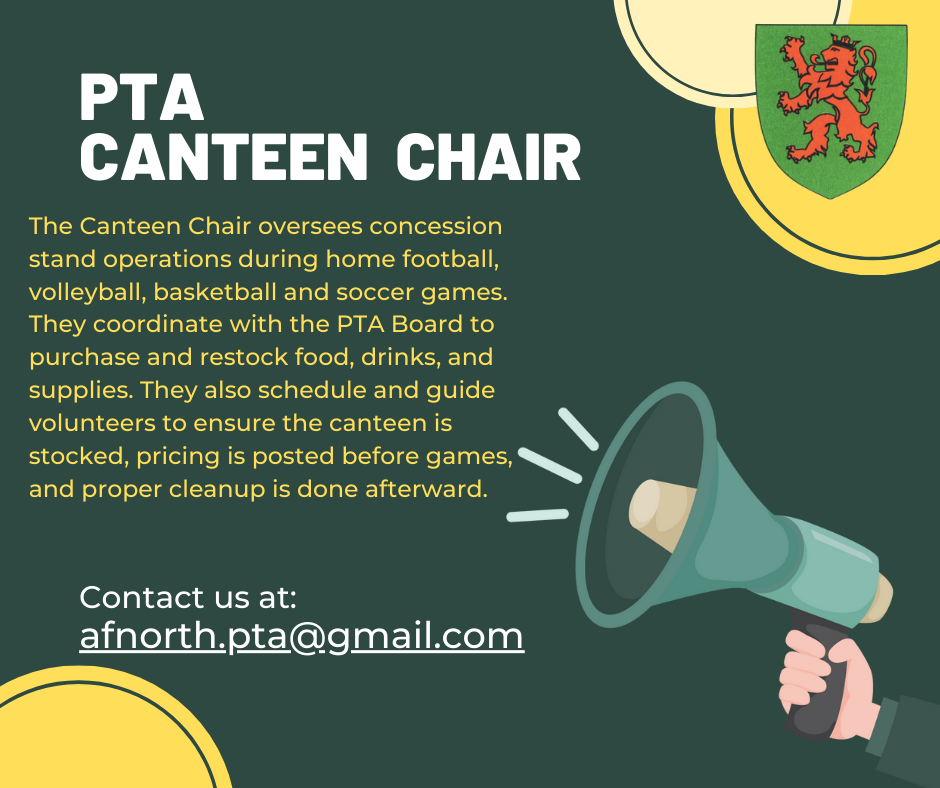 PTA
CANTEEN CHAIR

The Canteen Chair oversees concession stand operations during home football, volleyball, basketball and soccer games. They coordinate with the PTA Board to purchase and restock food, drinks, and supplies. They also schedule and guide volunteers to ensure the canteen is stocked, pricing is posted before games, and proper cleanup is done afterward.

Contact us at:
afnorth.pta@gmail.com